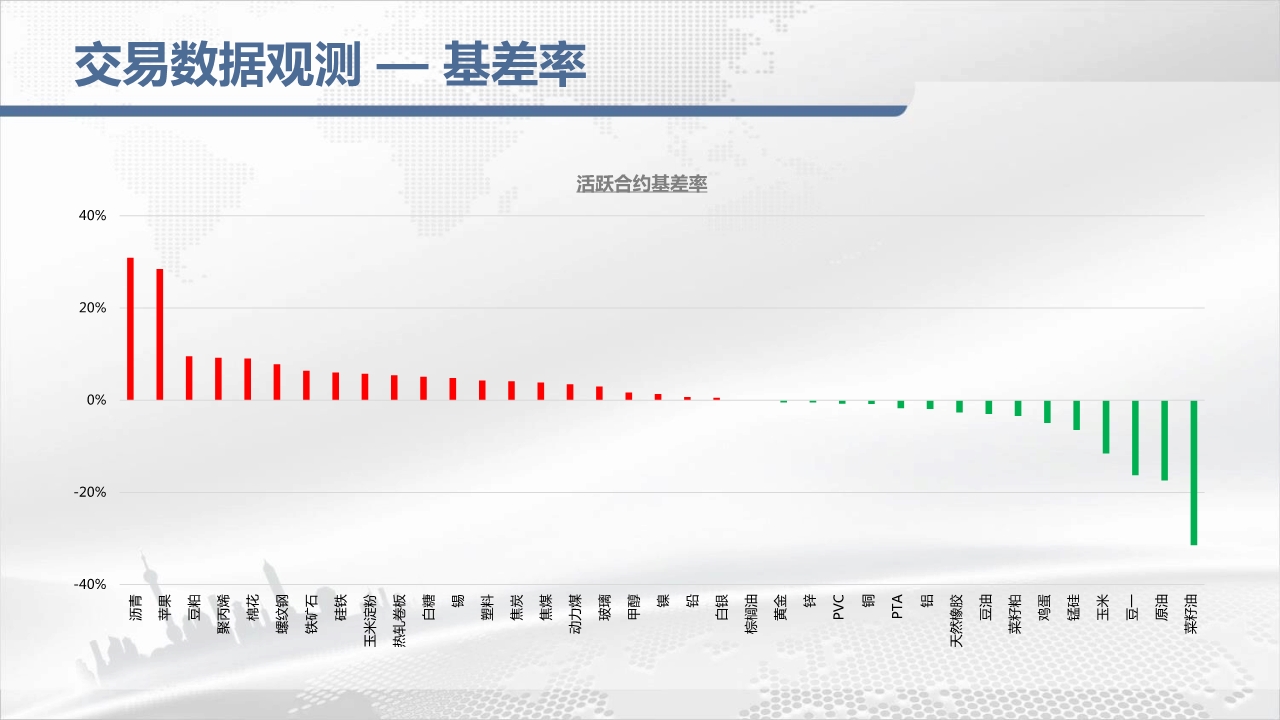 交易数据观测 — 基差率

活跃合约基差率

40%
20%
0%
-20%
-40%

沥青 苹果 豆粕 聚丙烯 棉花 螺纹钢 铁矿石 硅铁 玉米淀粉 热轧卷板 白糖 锡 塑料 焦炭 焦煤 动力煤 玻璃 甲醇 镍 铅 白银 棕榈油 黄金 锌 PVC 铜 PTA 铝 天然橡胶 豆油 菜籽粕 鸡蛋 锰硅 玉米 豆一 原油 菜籽油